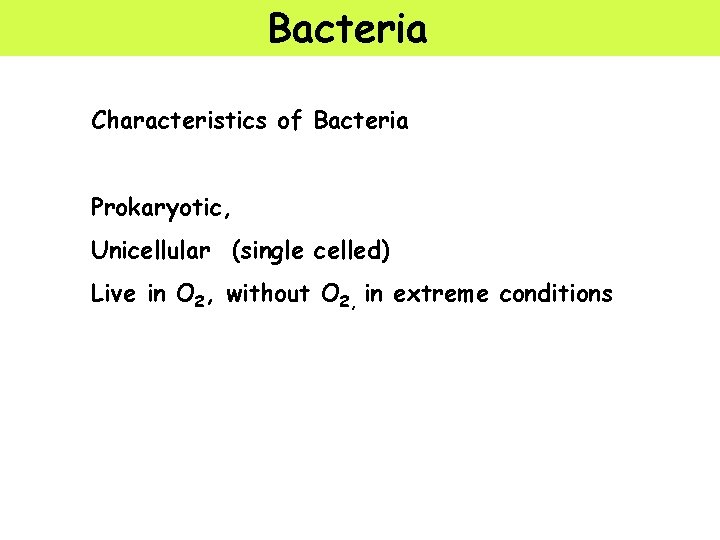 Bacteria

Characteristics of Bacteria

Prokaryotic,

Unicellular (single celled)

Live in $O_2$, without $O_{2,}$ in extreme conditions